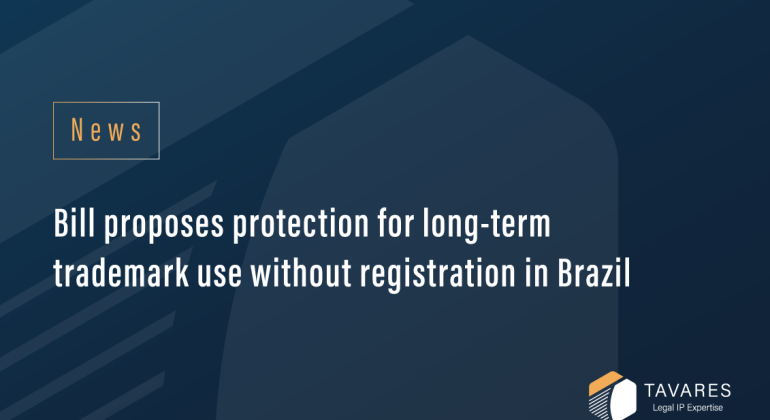 News

Bill proposes protection for long-term trademark use without registration in Brazil

TAVARES
Legal IP Expertise